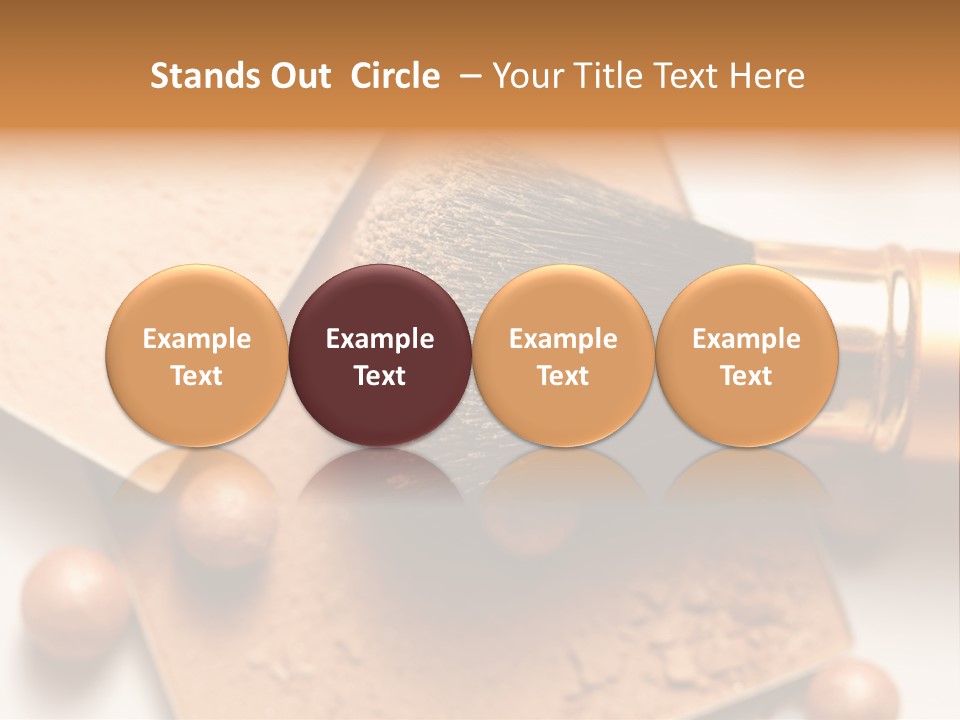 Stands Out Circle – Your Title Text Here

Example Text

Example Text

Example Text

Example Text